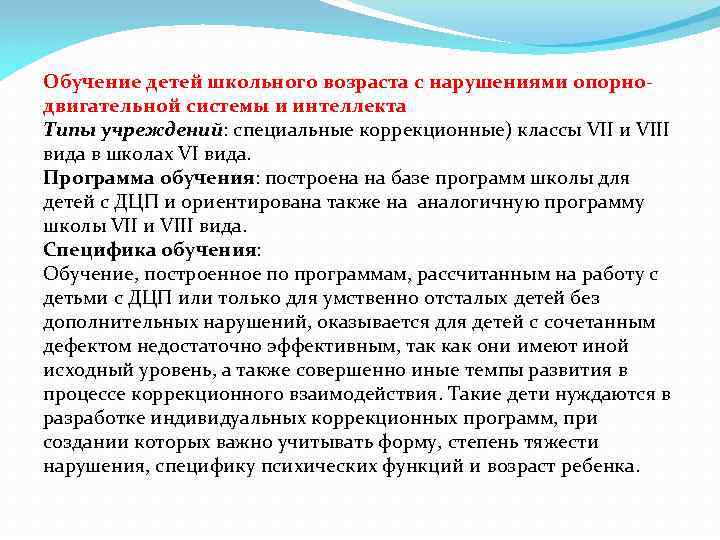 Обучение детей школьного возраста с нарушениями опорно-двигательной системы и интеллекта
Типы учреждений: специальные коррекционные) классы VII и VIII вида в школах VI вида.
Программа обучения: построена на базе программ школы для детей с ДЦП и ориентирована также на аналогичную программу школы VII и VIII вида.
Специфика обучения:
Обучение, построенное по программам, рассчитанным на работу с детьми с ДЦП или только для умственно отсталых детей без дополнительных нарушений, оказывается для детей с сочетанным дефектом недостаточно эффективным, так как они имеют иной исходный уровень, а также совершенно иные темпы развития в процессе коррекционного взаимодействия. Такие дети нуждаются в разработке индивидуальных коррекционных программ, при создании которых важно учитывать форму, степень тяжести нарушения, специфику психических функций и возраст ребенка.